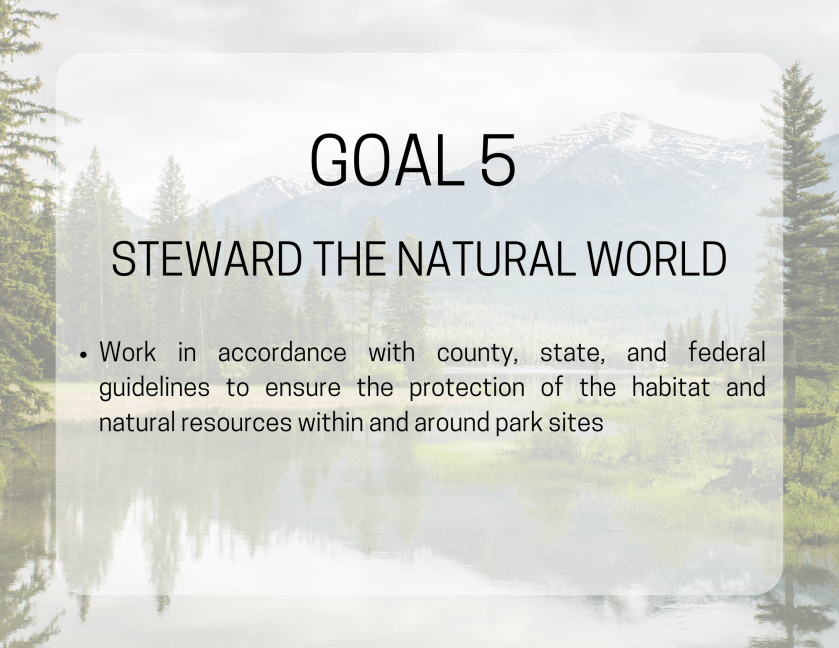 GOAL 5

STEWARD THE NATURAL WORLD

• Work in accordance with county, state, and federal guidelines to ensure the protection of the habitat and natural resources within and around park sites